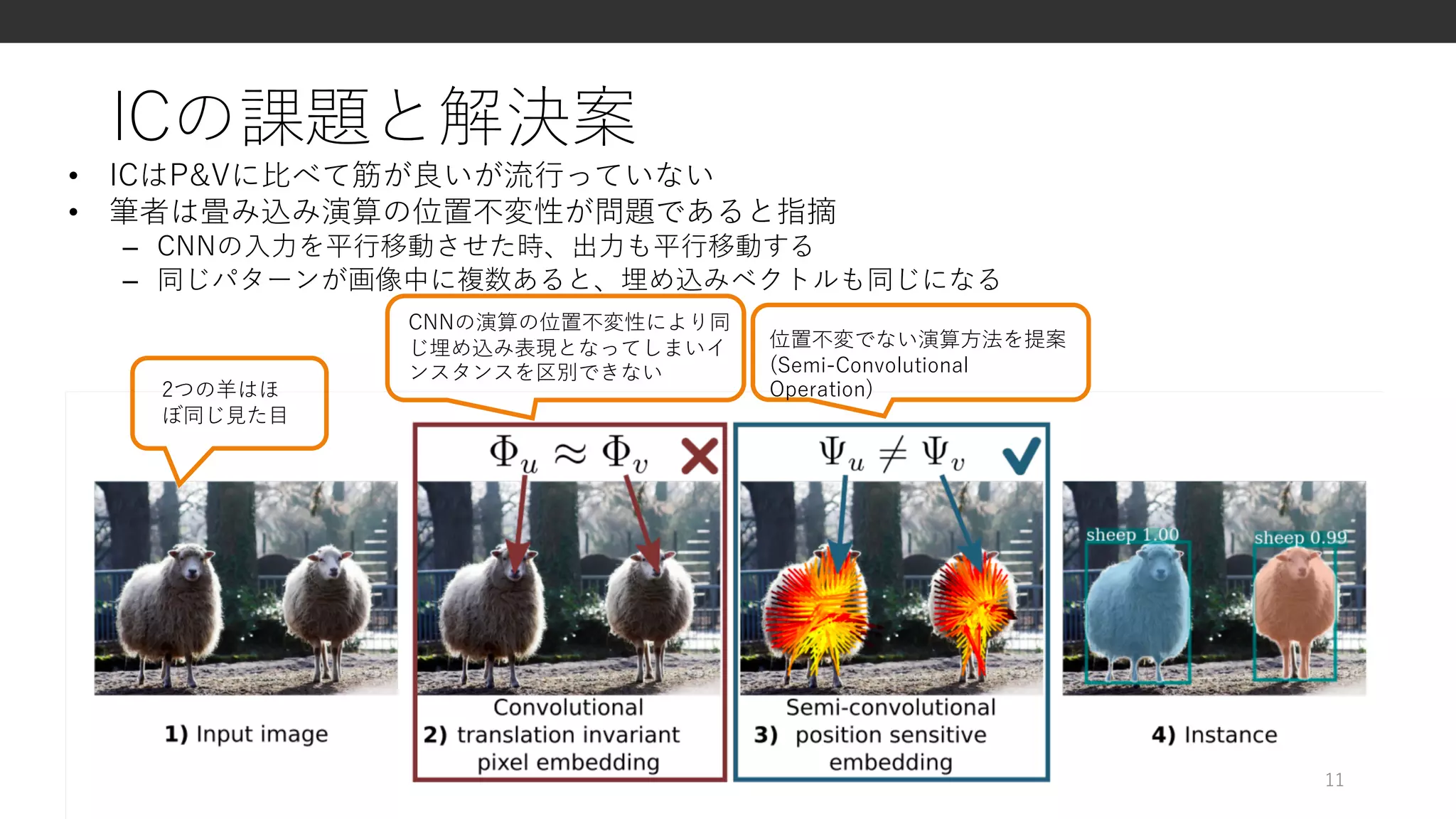 ICの課題と解決案

• ICはP&Vに比べて筋が良いが流行っていない
• 筆者は畳み込み演算の位置不変性が問題であると指摘
  – CNNの入力を平行移動させた時、出力も平行移動する
  – 同じパターンが画像中に複数あると、埋め込みベクトルも同じになる

2つの羊はほぼ同じ見た目

CNNの演算の位置不変性により同じ埋め込み表現となってしまいインスタンスを区別できない

位置不変でない演算方法を提案 (Semi-Convolutional Operation)

$\Phi_u \approx \Phi_v$

$\Psi_u \neq \Psi_v$

sheep 1.00

sheep 0.99

1) Input image

2) Convolutional translation invariant pixel embedding

3) Semi-convolutional position sensitive embedding

4) Instance

11